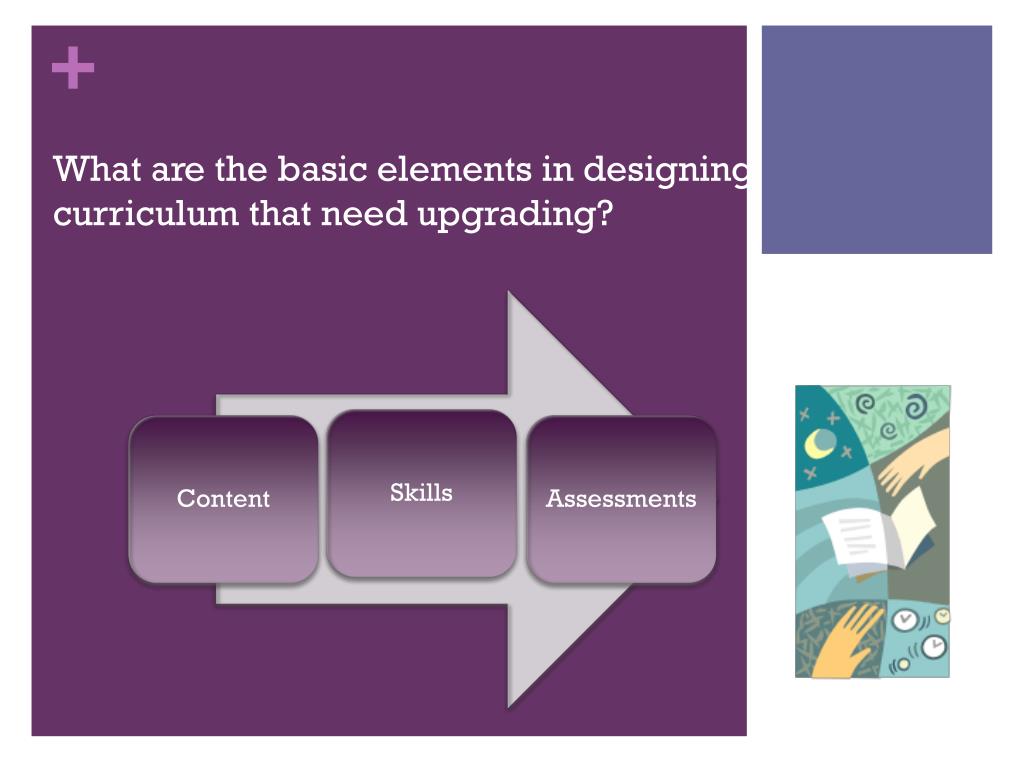 +

What are the basic elements in designing curriculum that need upgrading?

Content

Skills

Assessments